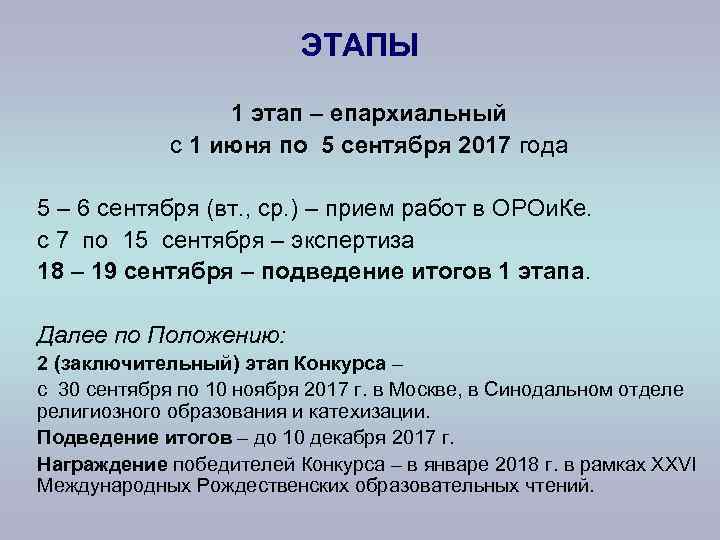 ЭТАПЫ

1 этап – епархиальный
с 1 июня по 5 сентября 2017 года

5 – 6 сентября (вт., ср.) – прием работ в ОРОиКе.
с 7 по 15 сентября – экспертиза
18 – 19 сентября – подведение итогов 1 этапа.

Далее по Положению:
2 (заключительный) этап Конкурса –
с 30 сентября по 10 ноября 2017 г. в Москве, в Синодальном отделе религиозного образования и катехизации.
Подведение итогов – до 10 декабря 2017 г.
Награждение победителей Конкурса – в январе 2018 г. в рамках XXVI Международных Рождественских образовательных чтений.